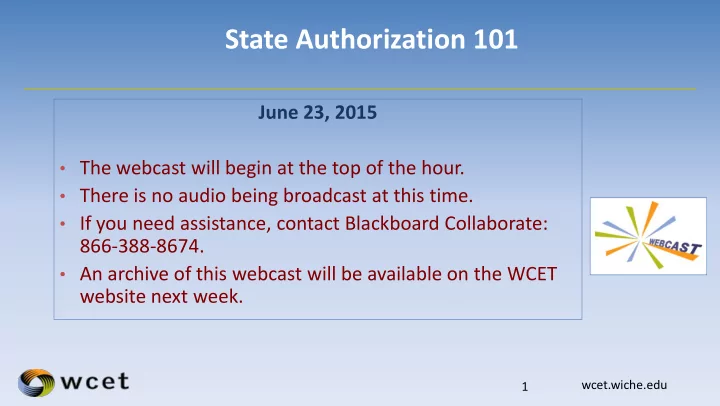 State Authorization 101

June 23, 2015

• The webcast will begin at the top of the hour.
• There is no audio being broadcast at this time.
• If you need assistance, contact Blackboard Collaborate: 866-388-8674.
• An archive of this webcast will be available on the WCET website next week.

WEBCAST

wcet

1

wcet.wiche.edu